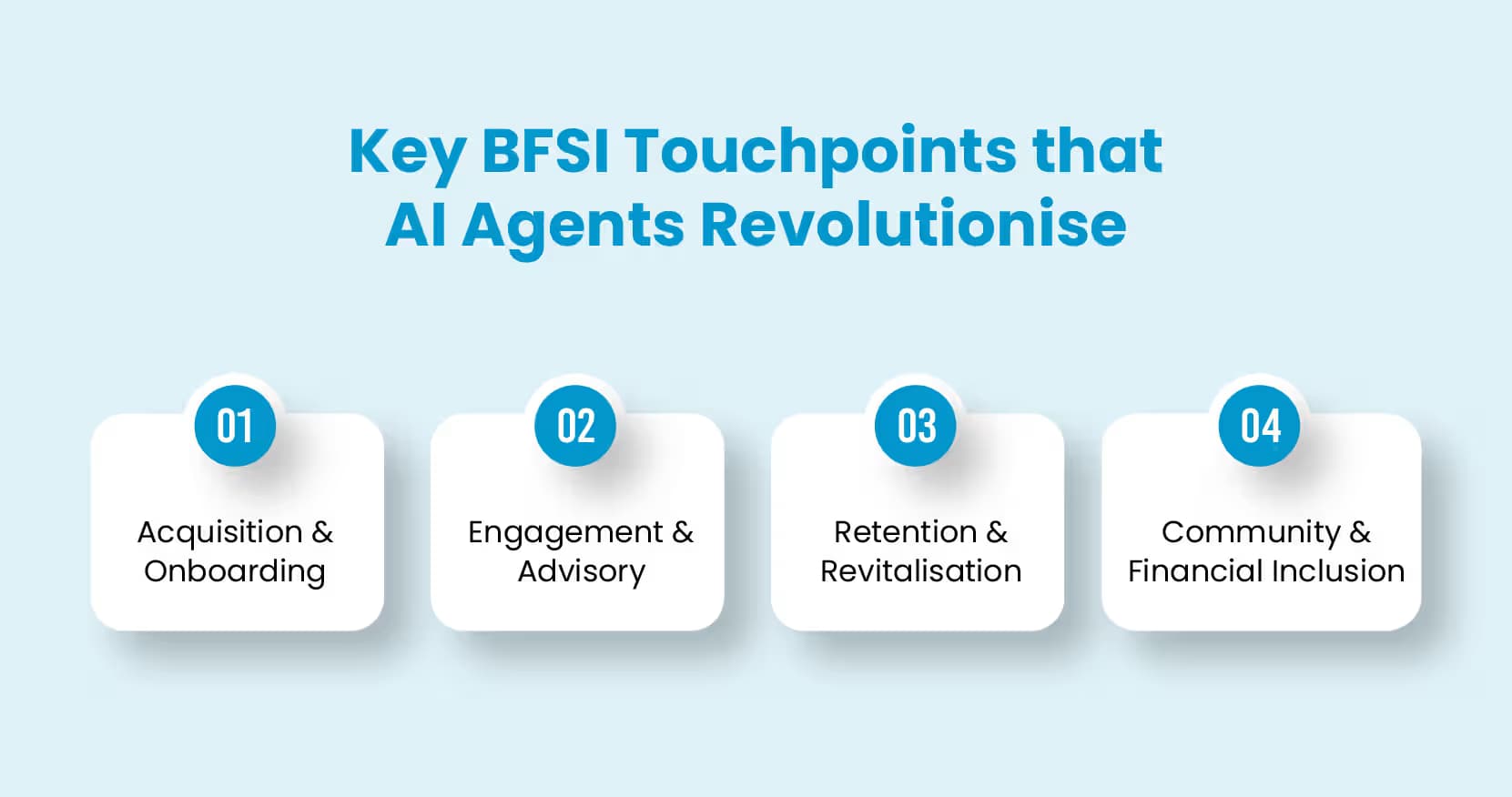 Key BFSI Touchpoints that AI Agents Revolutionise

01
Acquisition & Onboarding

02
Engagement & Advisory

03
Retention & Revitalisation

04
Community & Financial Inclusion